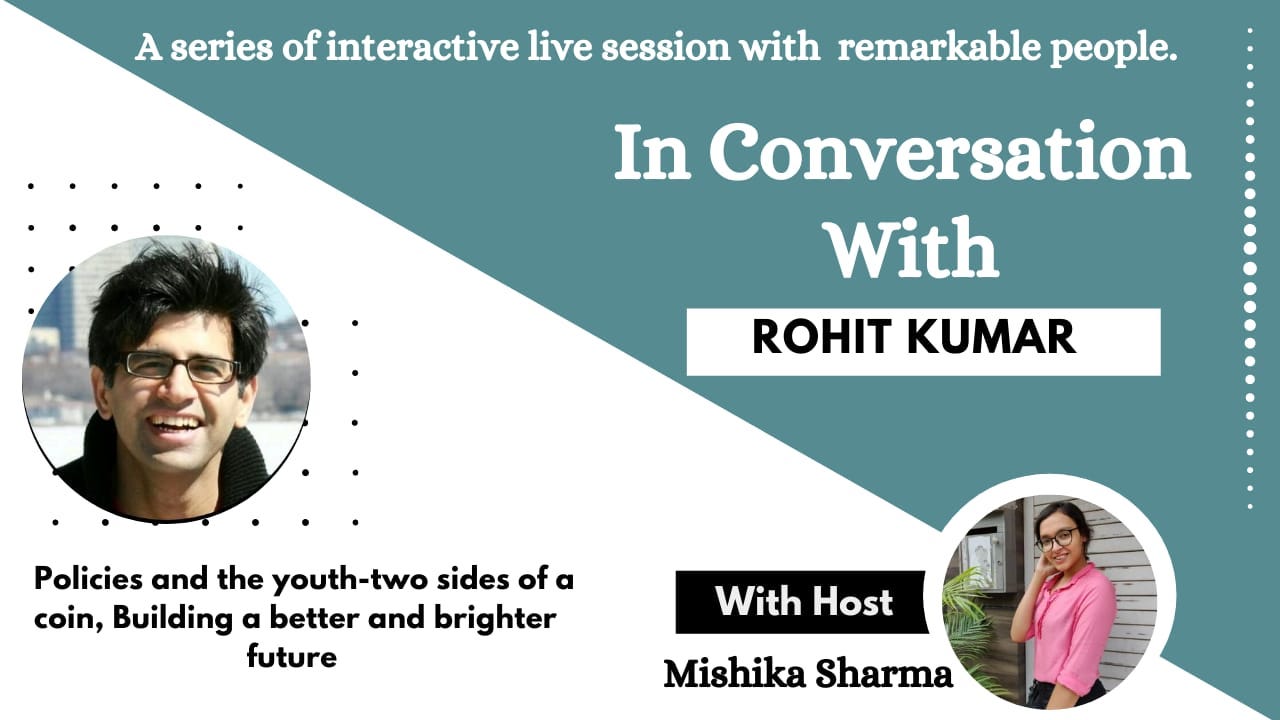 A series of interactive live session with remarkable people.

In Conversation With

ROHIT KUMAR

Policies and the youth-two sides of a coin, Building a better and brighter future

With Host

Mishika Sharma